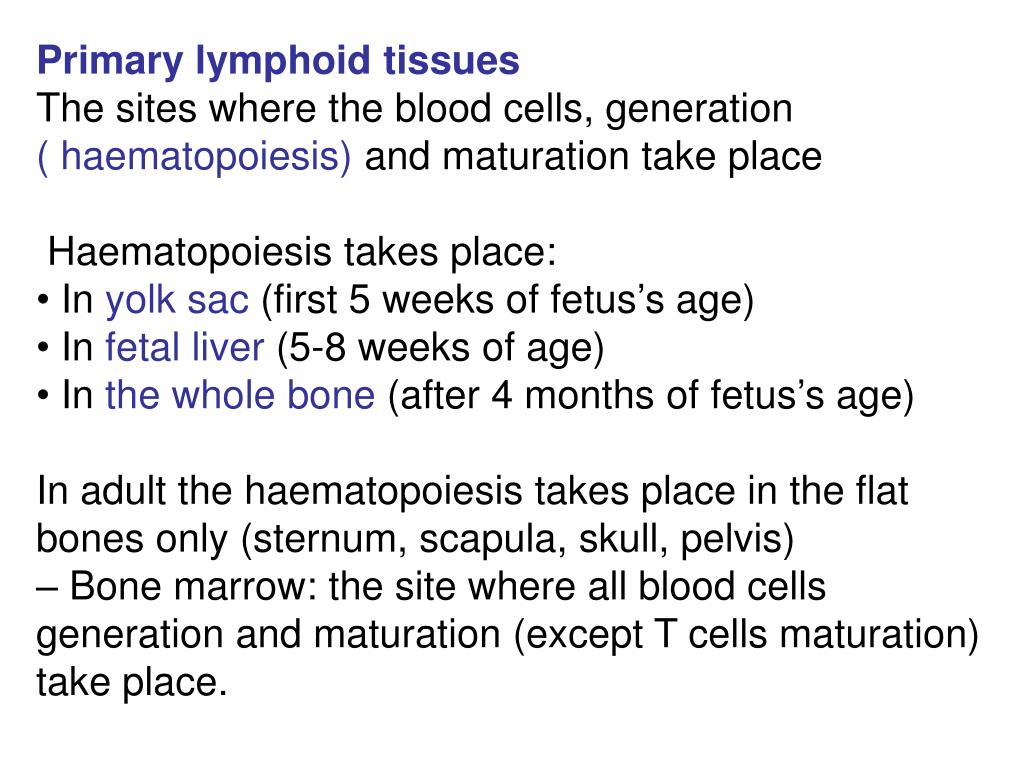 Primary lymphoid tissues
The sites where the blood cells, generation ( haematopoiesis) and maturation take place

Haematopoiesis takes place:
• In yolk sac (first 5 weeks of fetus’s age)
• In fetal liver (5-8 weeks of age)
• In the whole bone (after 4 months of fetus’s age)

In adult the haematopoiesis takes place in the flat bones only (sternum, scapula, skull, pelvis)
– Bone marrow: the site where all blood cells generation and maturation (except T cells maturation) take place.